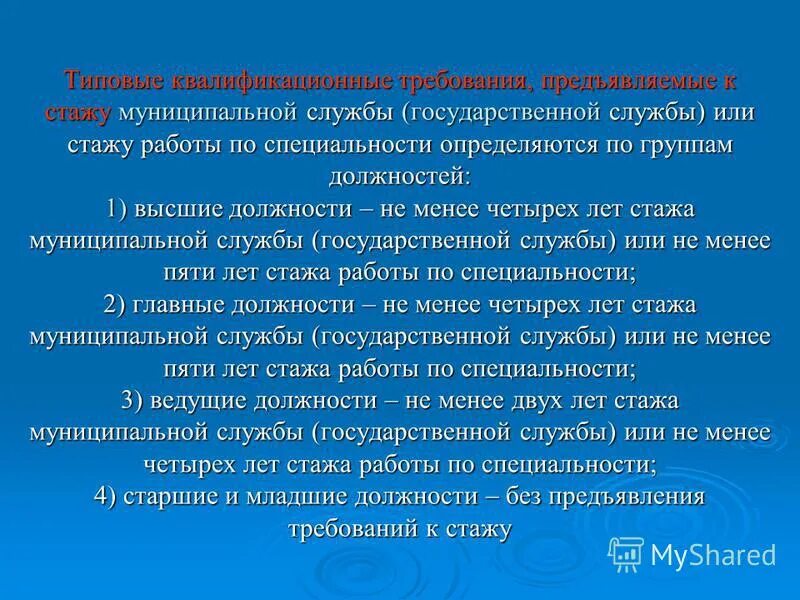 Типовые квалификационные требования, предъявляемые к стажу муниципальной службы (государственной службы) или стажу работы по специальности определяются по группам должностей:
1) высшие должности – не менее четырех лет стажа муниципальной службы (государственной службы) или не менее пяти лет стажа работы по специальности;
2) главные должности – не менее четырех лет стажа муниципальной службы (государственной службы) или не менее пяти лет стажа работы по специальности;
3) ведущие должности – не менее двух лет стажа муниципальной службы (государственной службы) или не менее четырех лет стажа работы по специальности;
4) старшие и младшие должности – без предъявления требований к стажу

MyShared